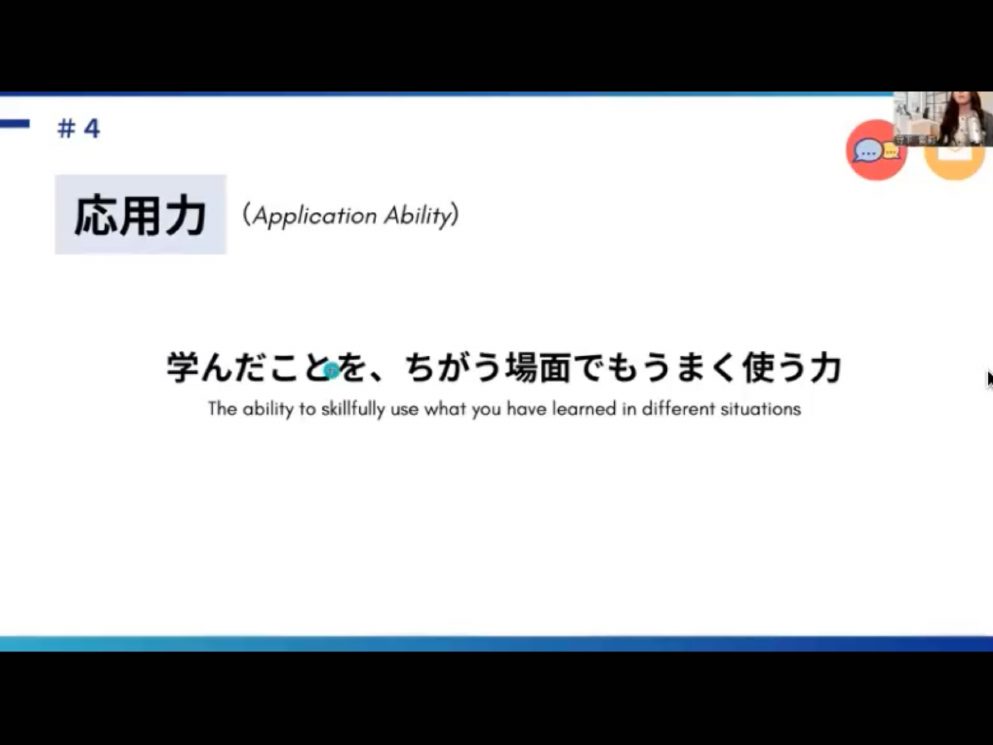 # 4

応用力 (Application Ability)

学んだことを、ちがう場面でもうまく使う力

The ability to skillfully use what you have learned in different situations